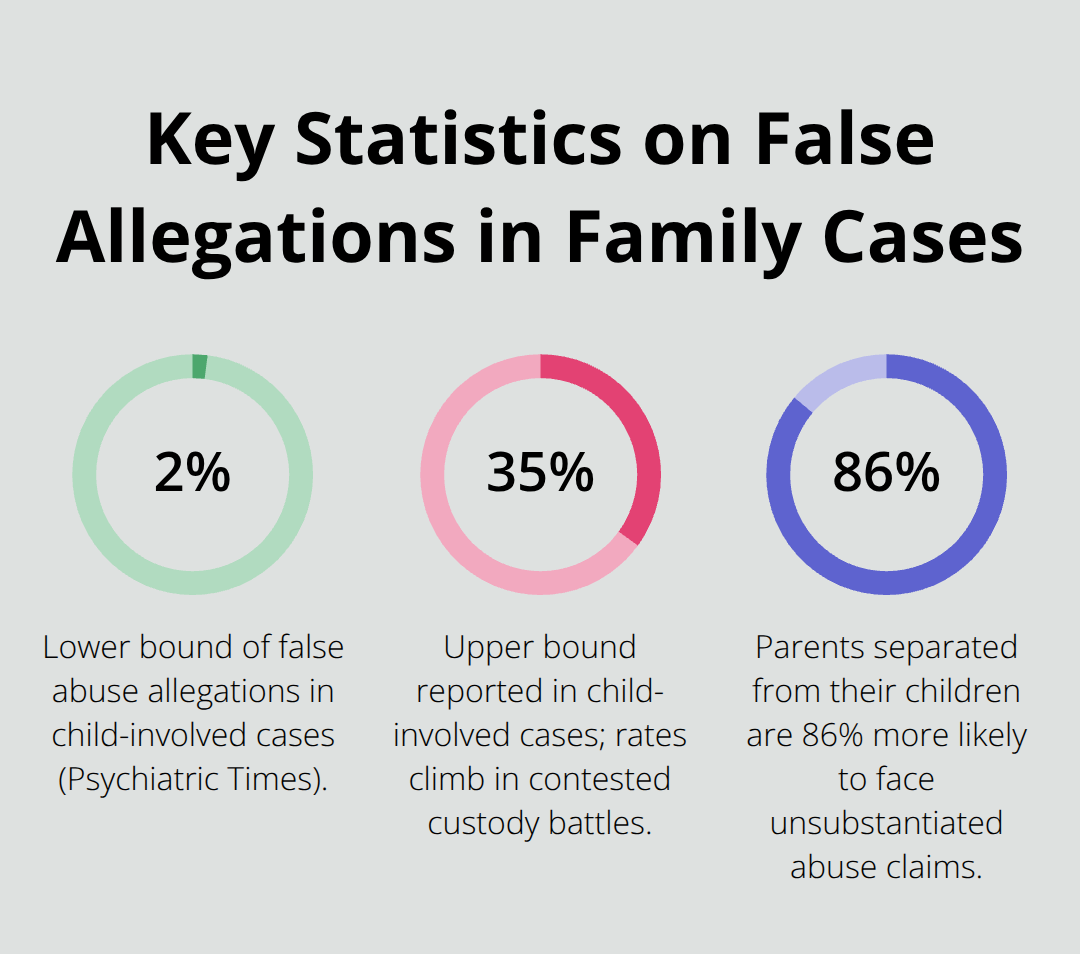 Key Statistics on False Allegations in Family Cases

2%

Lower bound of false abuse allegations in child-involved cases (Psychiatric Times).

35%

Upper bound reported in child-involved cases; rates climb in contested custody battles.

86%

Parents separated from their children are 86% more likely to face unsubstantiated abuse claims.